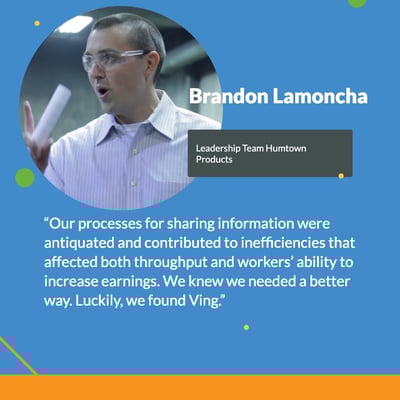 Brandon Lamoncha

Leadership Team Humtown Products

“Our processes for sharing information were antiquated and contributed to inefficiencies that affected both throughput and workers’ ability to increase earnings. We knew we needed a better way. Luckily, we found Ving.”